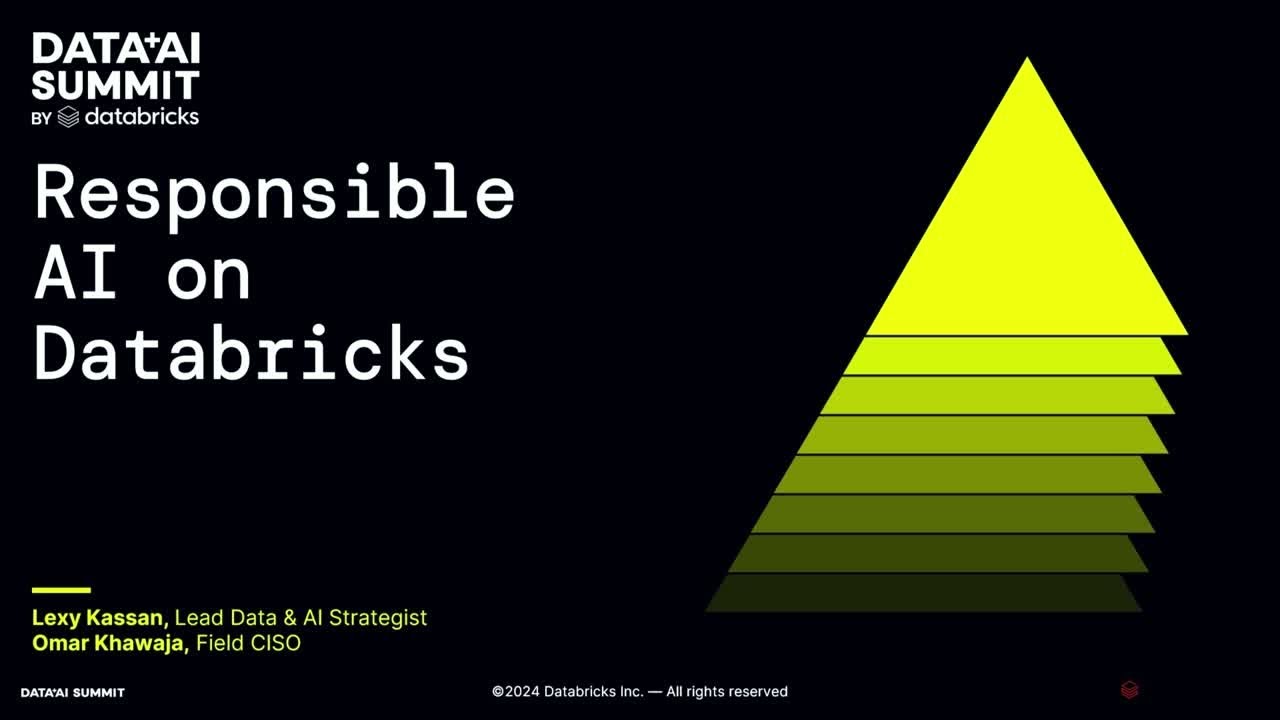 DATA+AI SUMMIT
BY databricks

Responsible AI on Databricks

Lexy Kassan, Lead Data & AI Strategist
Omar Khawaja, Field CISO

DATA+AI SUMMIT

©2024 Databricks Inc. — All rights reserved